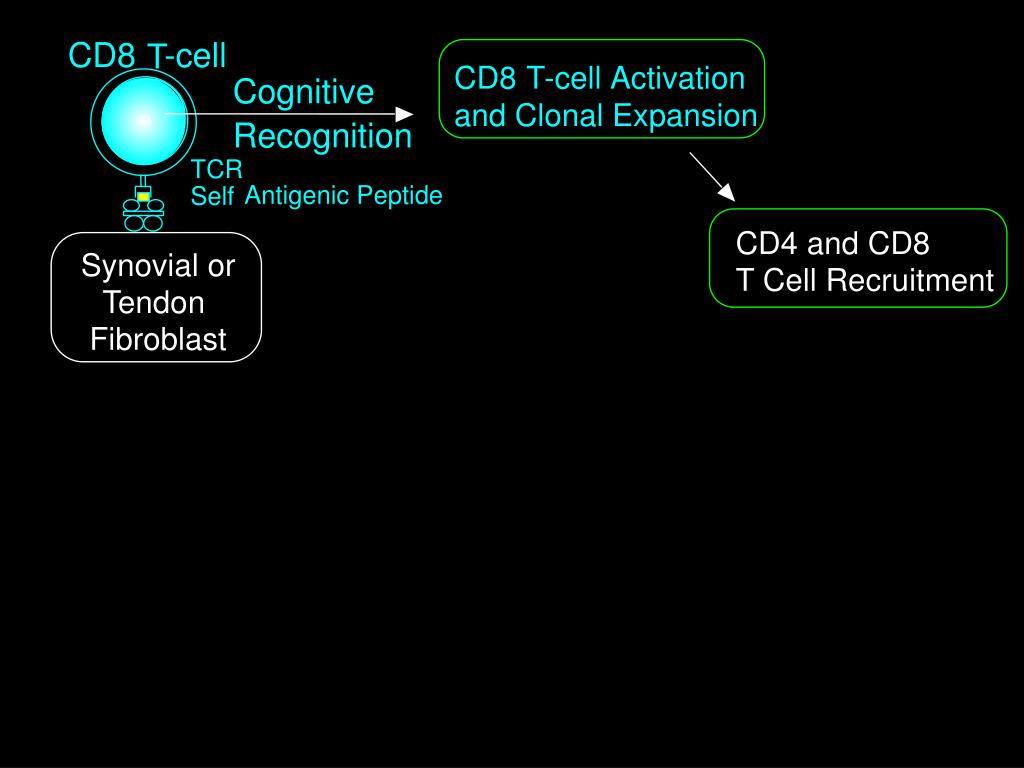 CD8 T-cell

Cognitive Recognition

TCR
Self Antigenic Peptide

Synovial or Tendon Fibroblast

CD8 T-cell Activation and Clonal Expansion

CD4 and CD8
T Cell Recruitment